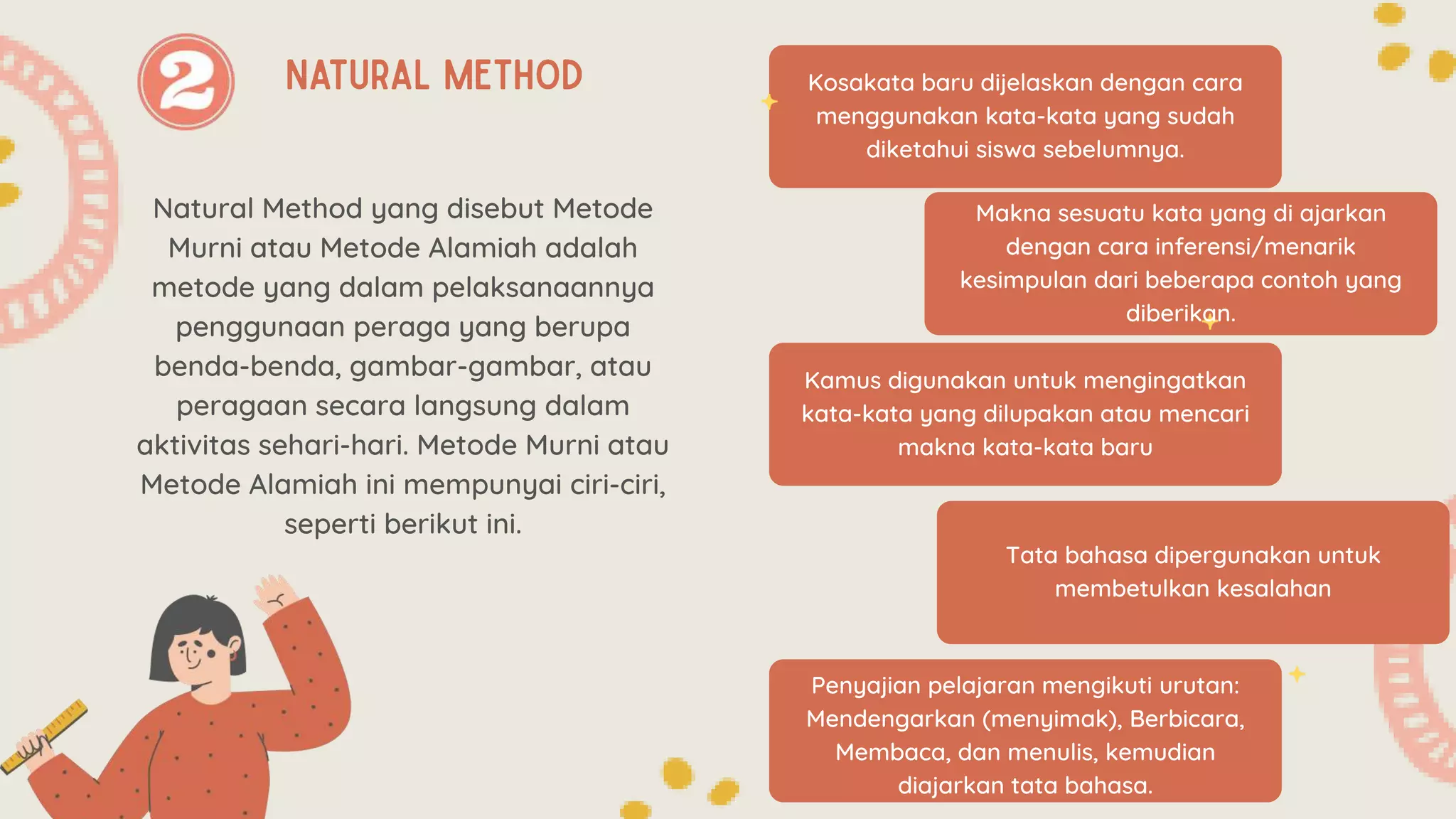 2

NATURAL METHOD

Natural Method yang disebut Metode Murni atau Metode Alamiah adalah metode yang dalam pelaksanaannya penggunaan peraga yang berupa benda-benda, gambar-gambar, atau peragaan secara langsung dalam aktivitas sehari-hari. Metode Murni atau Metode Alamiah ini mempunyai ciri-ciri, seperti berikut ini.

Kosakata baru dijelaskan dengan cara menggunakan kata-kata yang sudah diketahui siswa sebelumnya.

Makna sesuatu kata yang di ajarkan dengan cara inferensi/menarik kesimpulan dari beberapa contoh yang diberikan.

Kamus digunakan untuk mengingatkan kata-kata yang dilupakan atau mencari makna kata-kata baru

Tata bahasa dipergunakan untuk membetulkan kesalahan

Penyajian pelajaran mengikuti urutan: Mendengarkan (menyimak), Berbicara, Membaca, dan menulis, kemudian diajarkan tata bahasa.